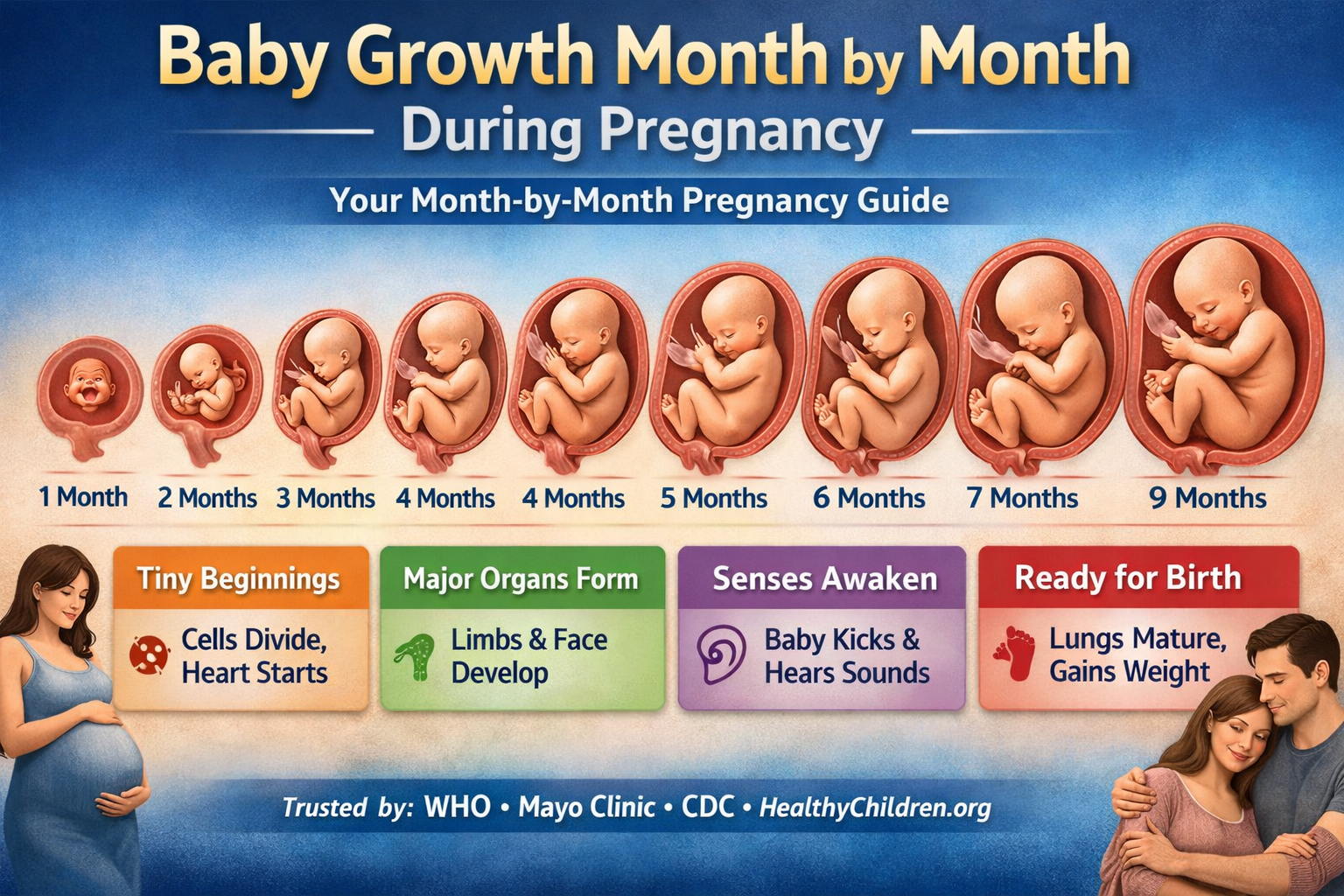 Baby Growth Month by Month

During Pregnancy

Your Month-by-Month Pregnancy Guide

1 Month
2 Months
3 Months
4 Months
4 Months
5 Months
6 Months
7 Months
9 Months

Tiny Beginnings
Cells Divide, Heart Starts

Major Organs Form
Limbs & Face Develop

Senses Awaken
Baby Kicks & Hears Sounds

Ready for Birth
Lungs Mature, Gains Weight

Trusted by: WHO • Mayo Clinic • CDC • HealthyChildren.org